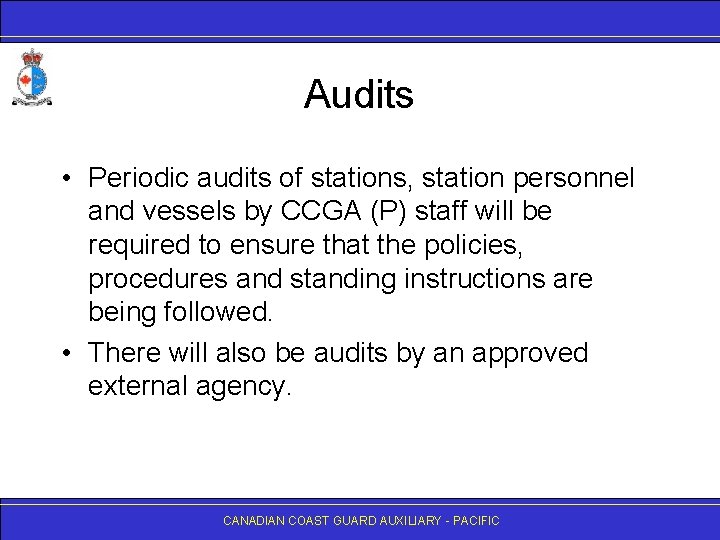 Audits

• Periodic audits of stations, station personnel and vessels by CCGA (P) staff will be required to ensure that the policies, procedures and standing instructions are being followed.

• There will also be audits by an approved external agency.

CANADIAN COAST GUARD AUXILIARY - PACIFIC